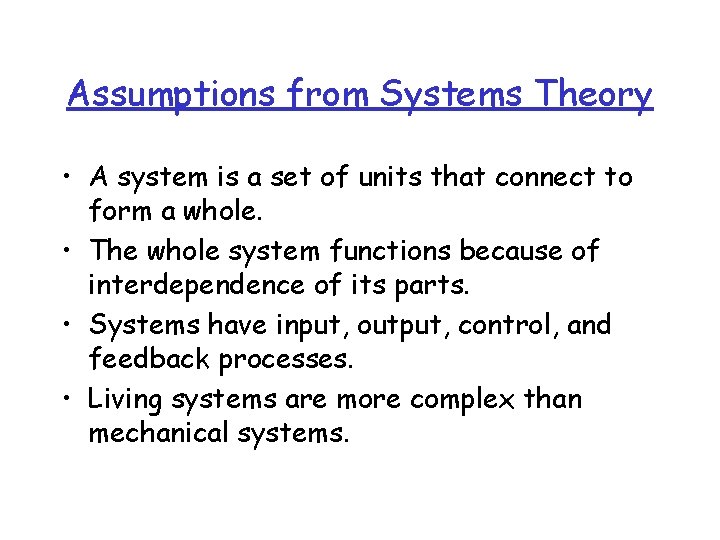 Assumptions from Systems Theory

• A system is a set of units that connect to form a whole.
• The whole system functions because of interdependence of its parts.
• Systems have input, output, control, and feedback processes.
• Living systems are more complex than mechanical systems.